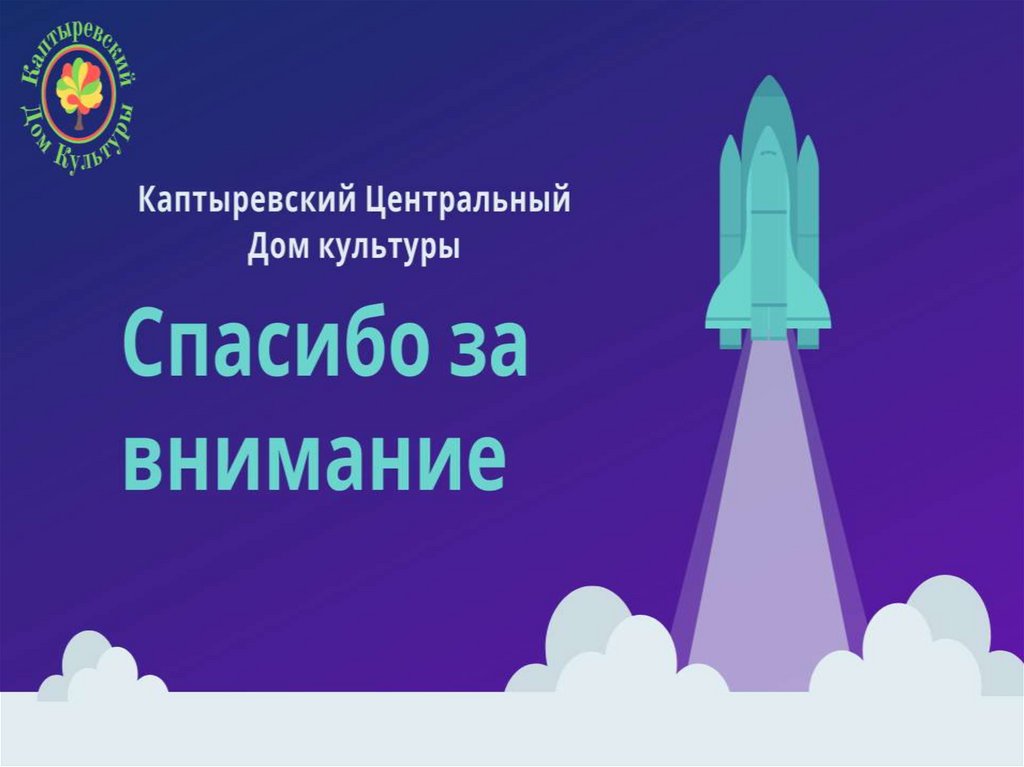 Каптыревский Дом Культуры

Каптыревский Центральный Дом культуры

Спасибо за внимание